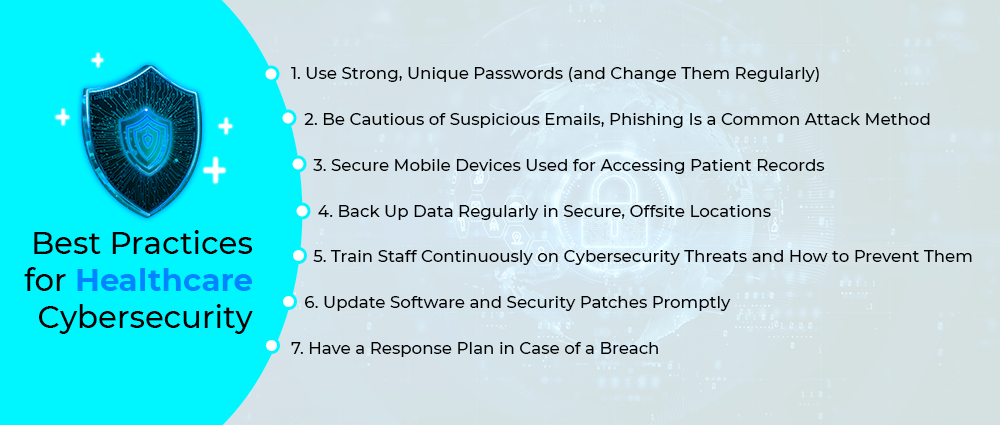 Best Practices for Healthcare Cybersecurity

1. Use Strong, Unique Passwords (and Change Them Regularly)

2. Be Cautious of Suspicious Emails, Phishing Is a Common Attack Method

3. Secure Mobile Devices Used for Accessing Patient Records

4. Back Up Data Regularly in Secure, Offsite Locations

5. Train Staff Continuously on Cybersecurity Threats and How to Prevent Them

6. Update Software and Security Patches Promptly

7. Have a Response Plan in Case of a Breach